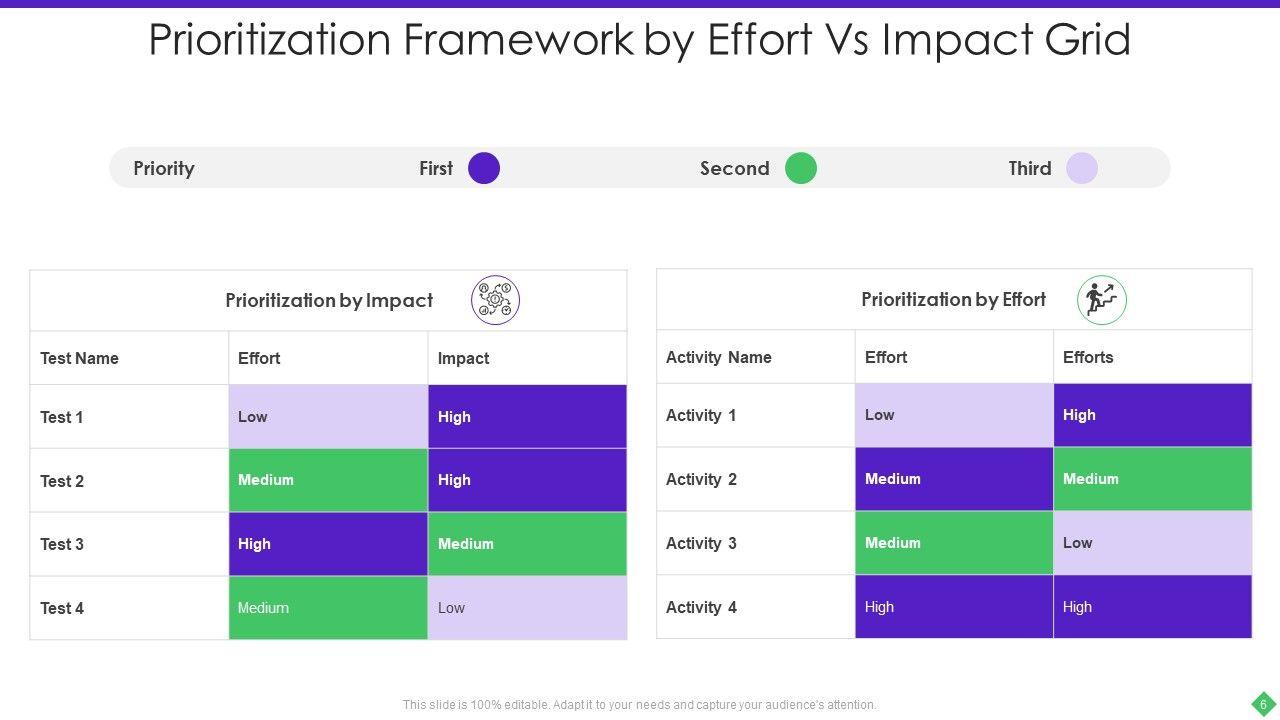 Prioritization Framework by Effort Vs Impact Grid

Priority First Second Third

Prioritization by Impact

| Test Name | Effort | Impact |
|---|---|---|
| Test 1 | Low | High |
| Test 2 | Medium | High |
| Test 3 | High | Medium |
| Test 4 | Medium | Low |

Prioritization by Effort

| Activity Name | Effort | Efforts |
|---|---|---|
| Activity 1 | Low | High |
| Activity 2 | Medium | Medium |
| Activity 3 | Medium | Low |
| Activity 4 | High | High |

This slide is 100% editable. Adapt it to your needs and capture your audience's attention.

6